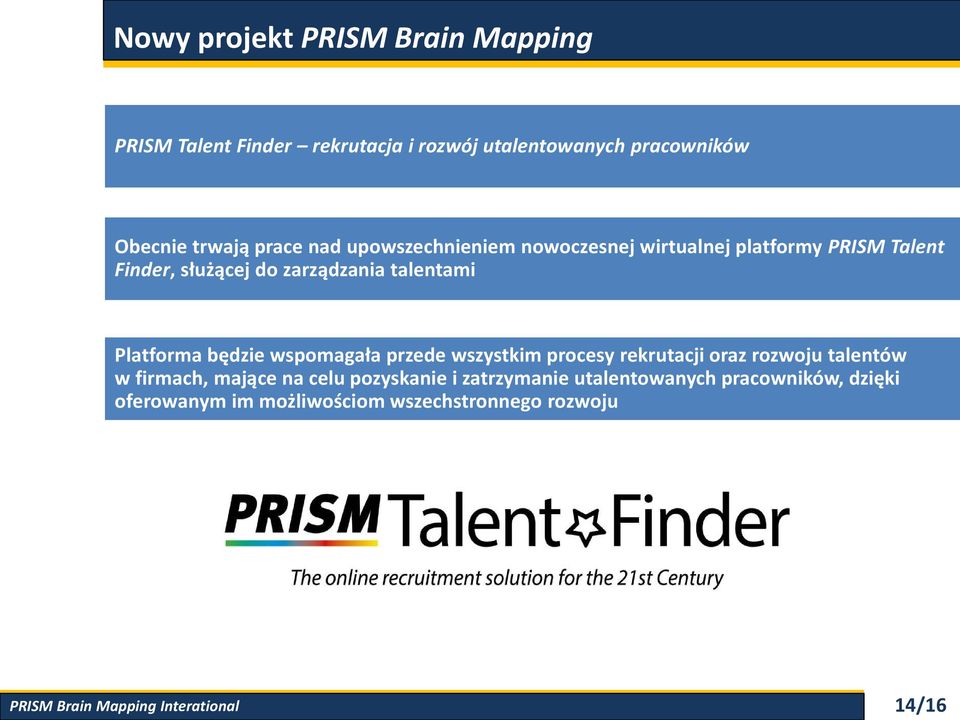 Nowy projekt PRISM Brain Mapping

PRISM Talent Finder – rekrutacja i rozwój utalentowanych pracowników

Obecnie trwają prace nad upowszechnieniem nowoczesnej wirtualnej platformy PRISM Talent Finder, służącej do zarządzania talentami

Platforma będzie wspomagała przede wszystkim procesy rekrutacji oraz rozwoju talentów w firmach, mające na celu pozyskanie i zatrzymanie utalentowanych pracowników, dzięki oferowanym im możliwościom wszechstronnego rozwoju

PRISM Talent Finder

The online recruitment solution for the 21st Century

PRISM Brain Mapping Interational

14/16